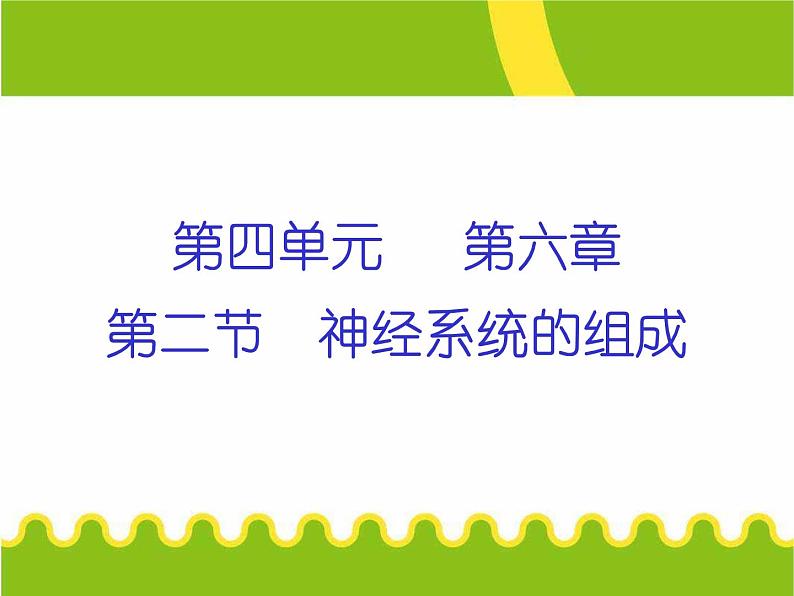 第四单元　第六章

第二节　神经系统的组成